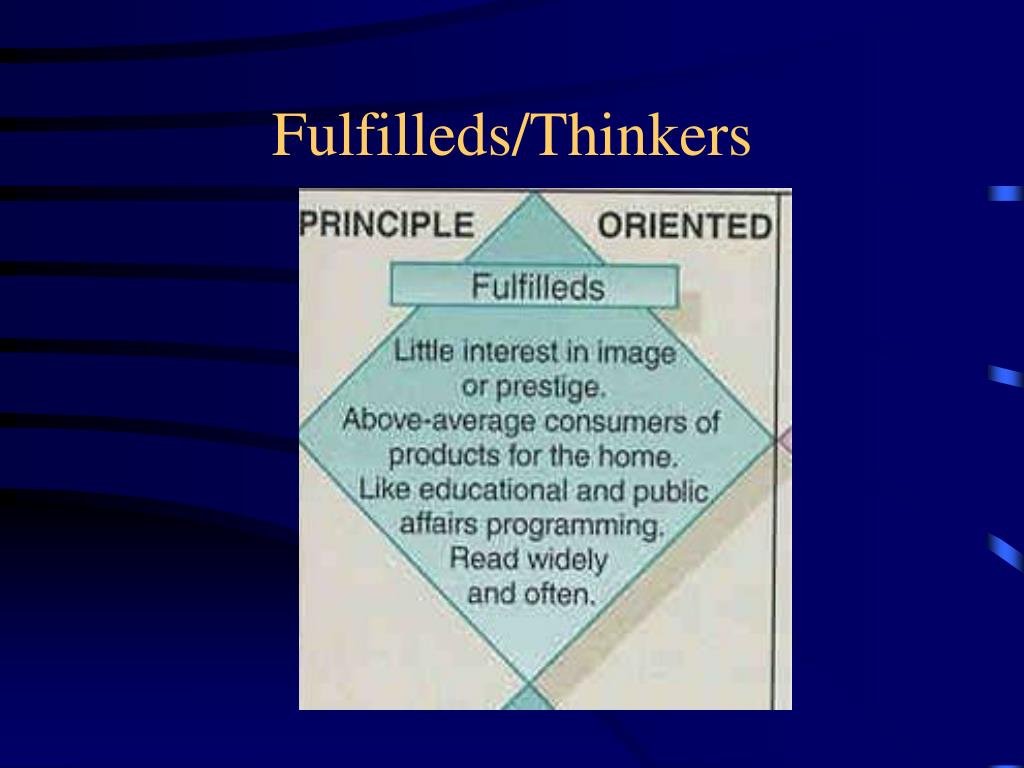 Fulfilleds/Thinkers

PRINCIPLE ORIENTED

Fulfilleds

Little interest in image or prestige. Above-average consumers of products for the home. Like educational and public affairs programming. Read widely and often.